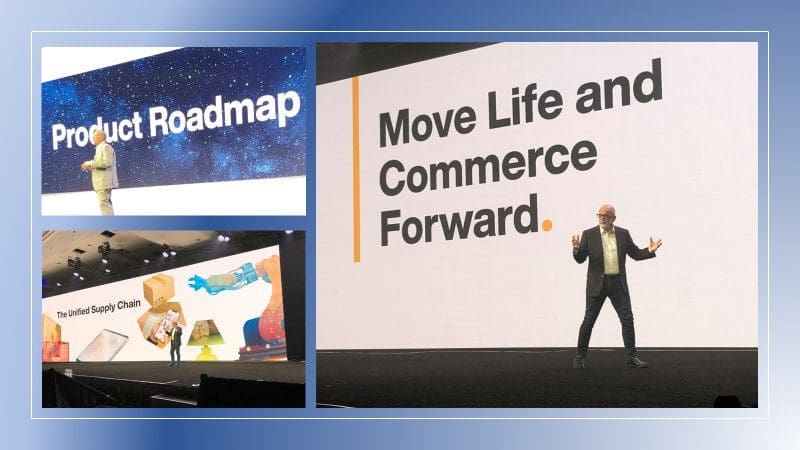 Product Roadmap

The Unified Supply Chain

Move Life and Commerce Forward.